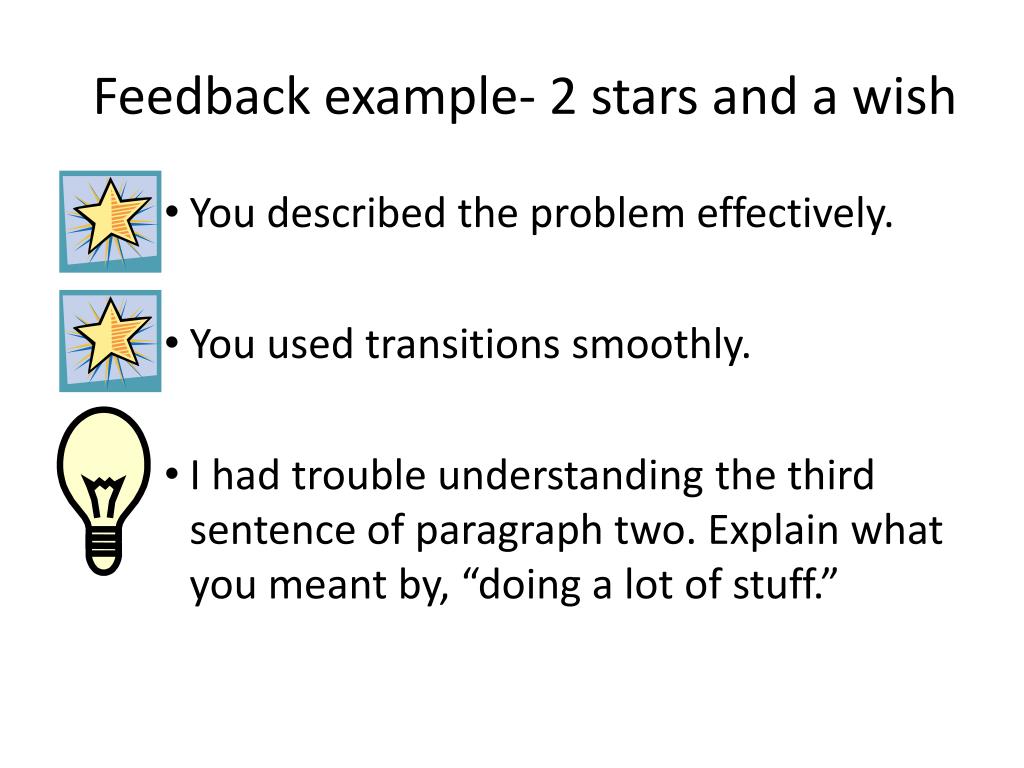 Feedback example- 2 stars and a wish

• You described the problem effectively.

• You used transitions smoothly.

• I had trouble understanding the third sentence of paragraph two. Explain what you meant by, “doing a lot of stuff.”